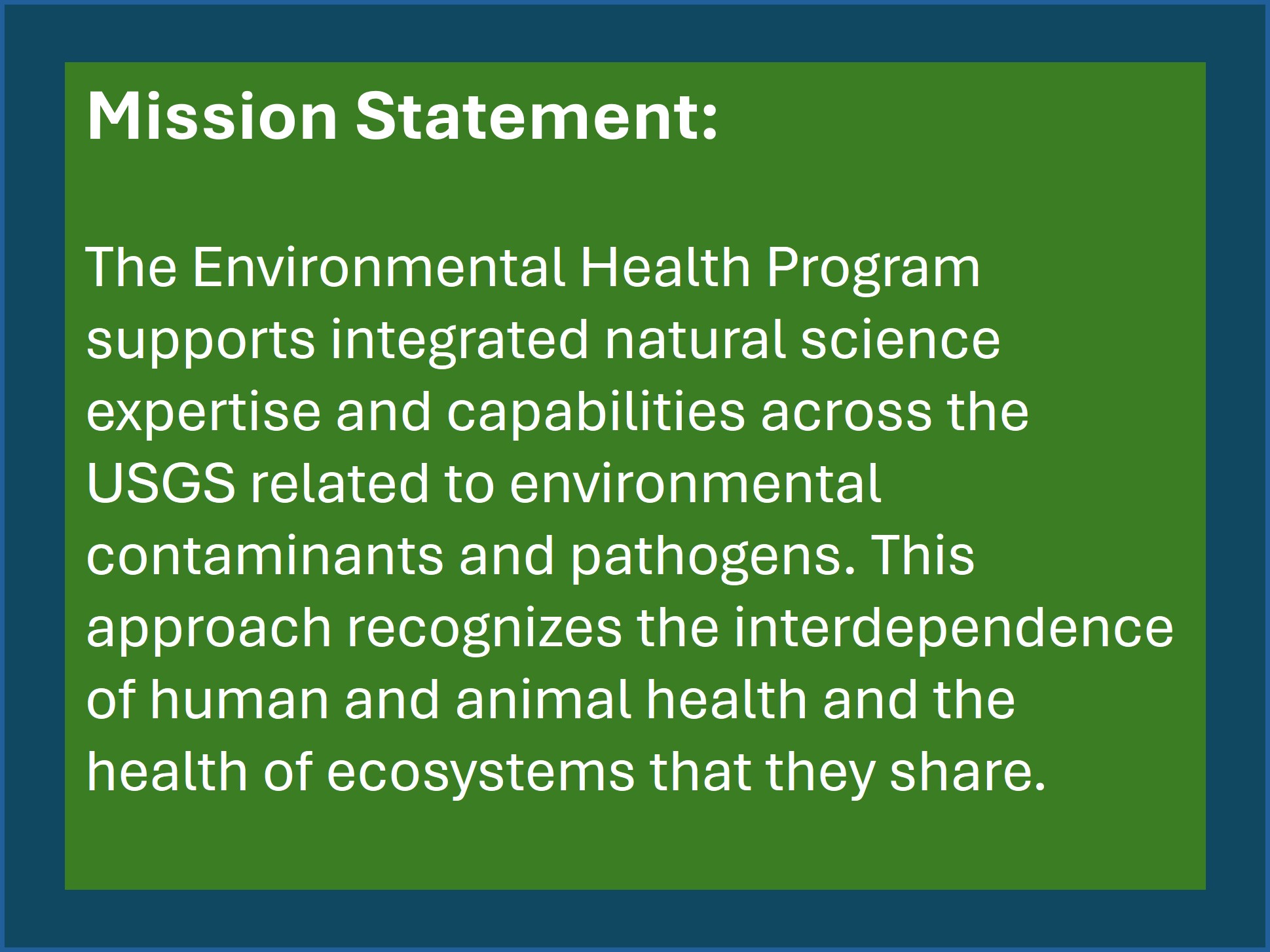 Mission Statement:

The Environmental Health Program supports integrated natural science expertise and capabilities across the USGS related to environmental contaminants and pathogens. This approach recognizes the interdependence of human and animal health and the health of ecosystems that they share.